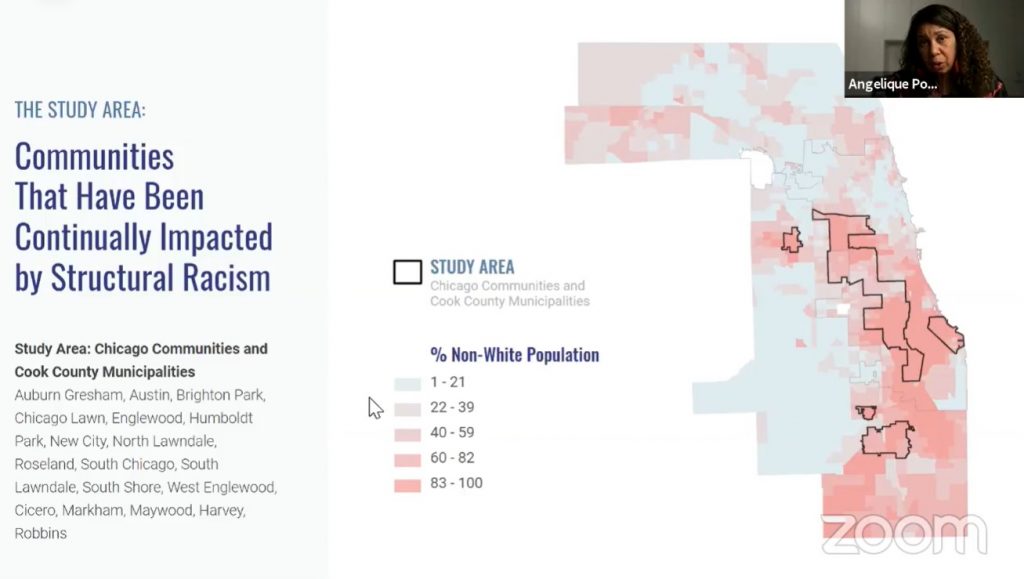 THE STUDY AREA:

Communities That Have Been Continually Impacted by Structural Racism

Study Area: Chicago Communities and Cook County Municipalities
Auburn Gresham, Austin, Brighton Park, Chicago Lawn, Englewood, Humboldt Park, New City, North Lawndale, Roseland, South Chicago, South Lawndale, South Shore, West Englewood, Cicero, Markham, Maywood, Harvey, Robbins

STUDY AREA
Chicago Communities and Cook County Municipalities

% Non-White Population
1 - 21
22 - 39
40 - 59
60 - 82
83 - 100

Angelique Po...

zoom